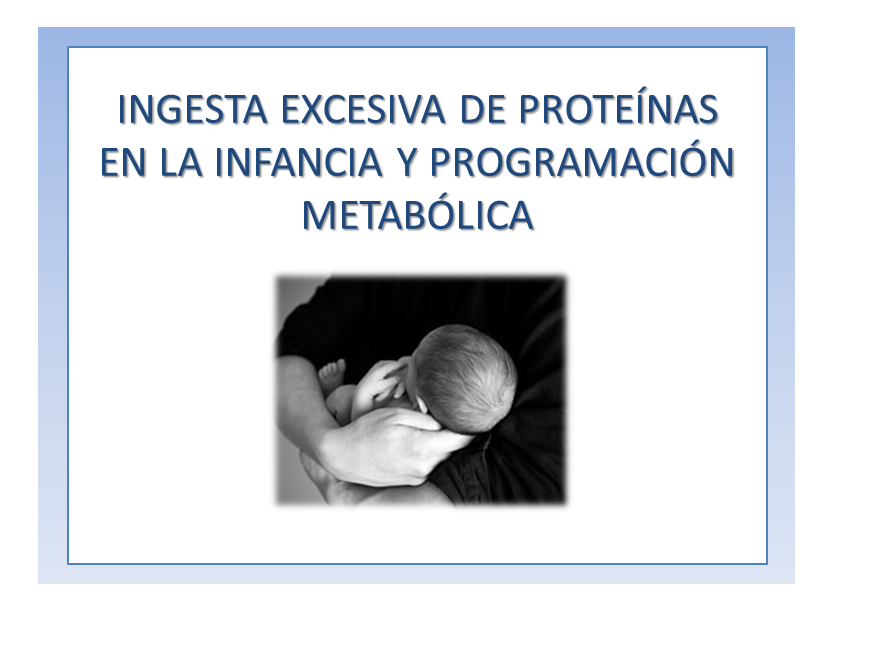 INGESTA EXCESIVA DE PROTEÍNAS EN LA INFANCIA Y PROGRAMACIÓN METABÓLICA